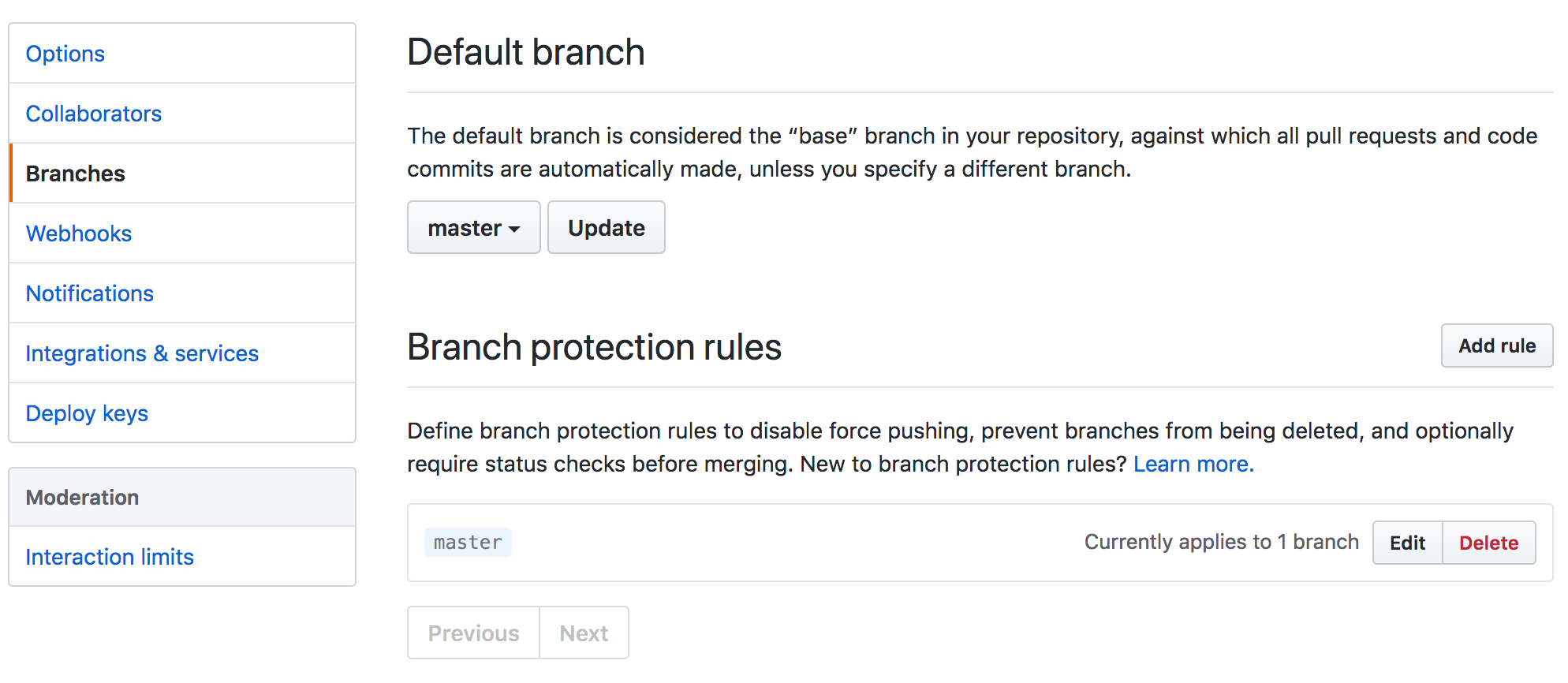 Options

Collaborators

Branches

Webhooks

Notifications

Integrations & services

Deploy keys

Moderation

Interaction limits

Default branch

The default branch is considered the “base” branch in your repository, against which all pull requests and code commits are automatically made, unless you specify a different branch.

master

Update

Branch protection rules

Add rule

Define branch protection rules to disable force pushing, prevent branches from being deleted, and optionally require status checks before merging. New to branch protection rules? Learn more.

master

Currently applies to 1 branch

Edit

Delete

Previous

Next